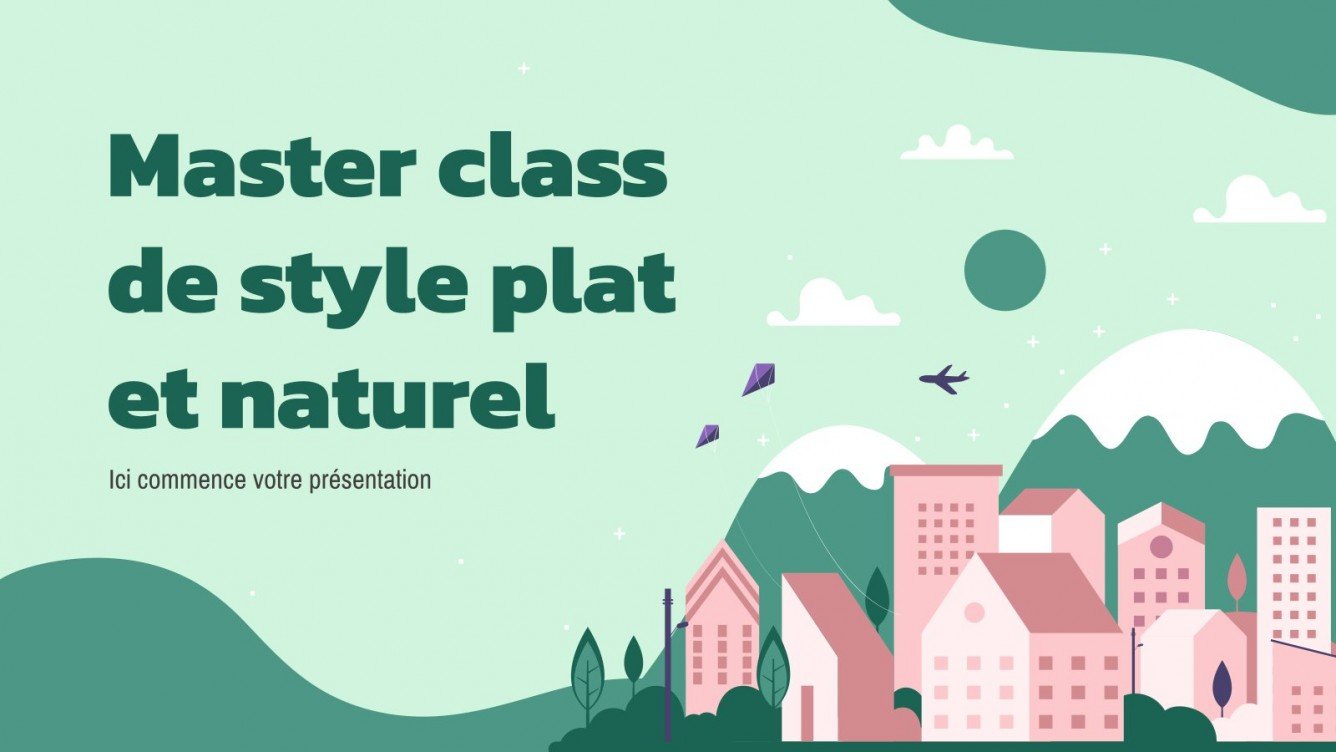 Master class de style plat et naturel

Ici commence votre présentation